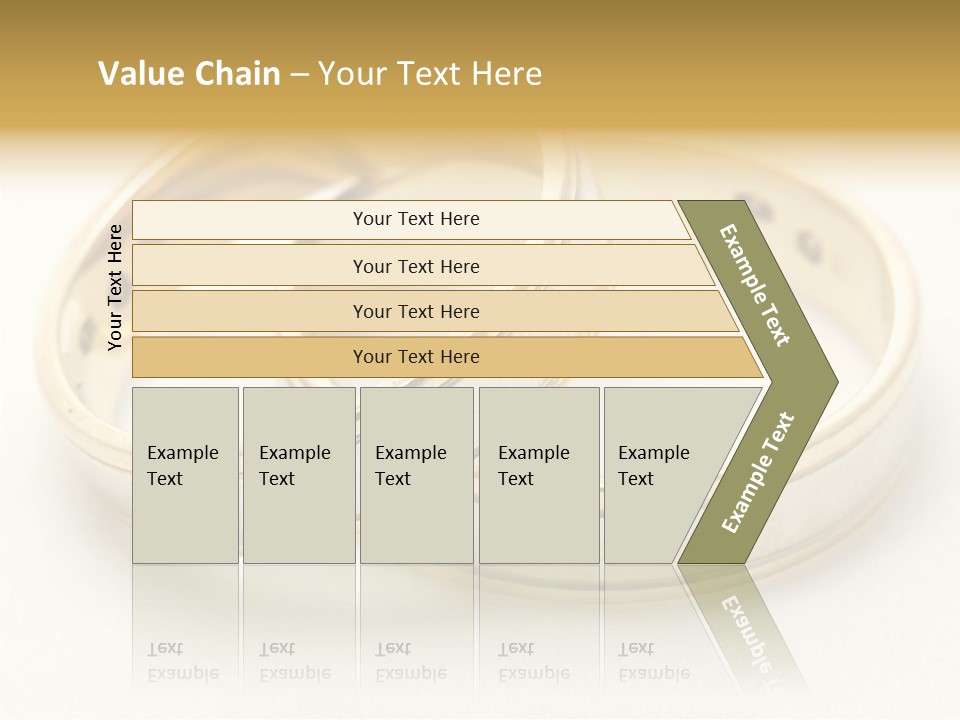 Value Chain – Your Text Here

Your Text Here

Your Text Here

Your Text Here

Your Text Here

Your Text Here

Example Text

Example Text

Example Text

Example Text

Example Text

Example Text

Example Text